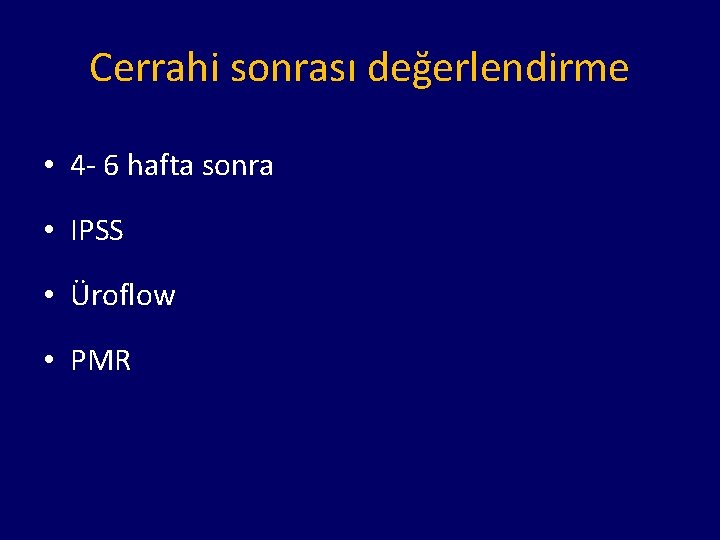 Cerrahi sonrası değerlendirme

• 4- 6 hafta sonra

• IPSS

• Üroflow

• PMR